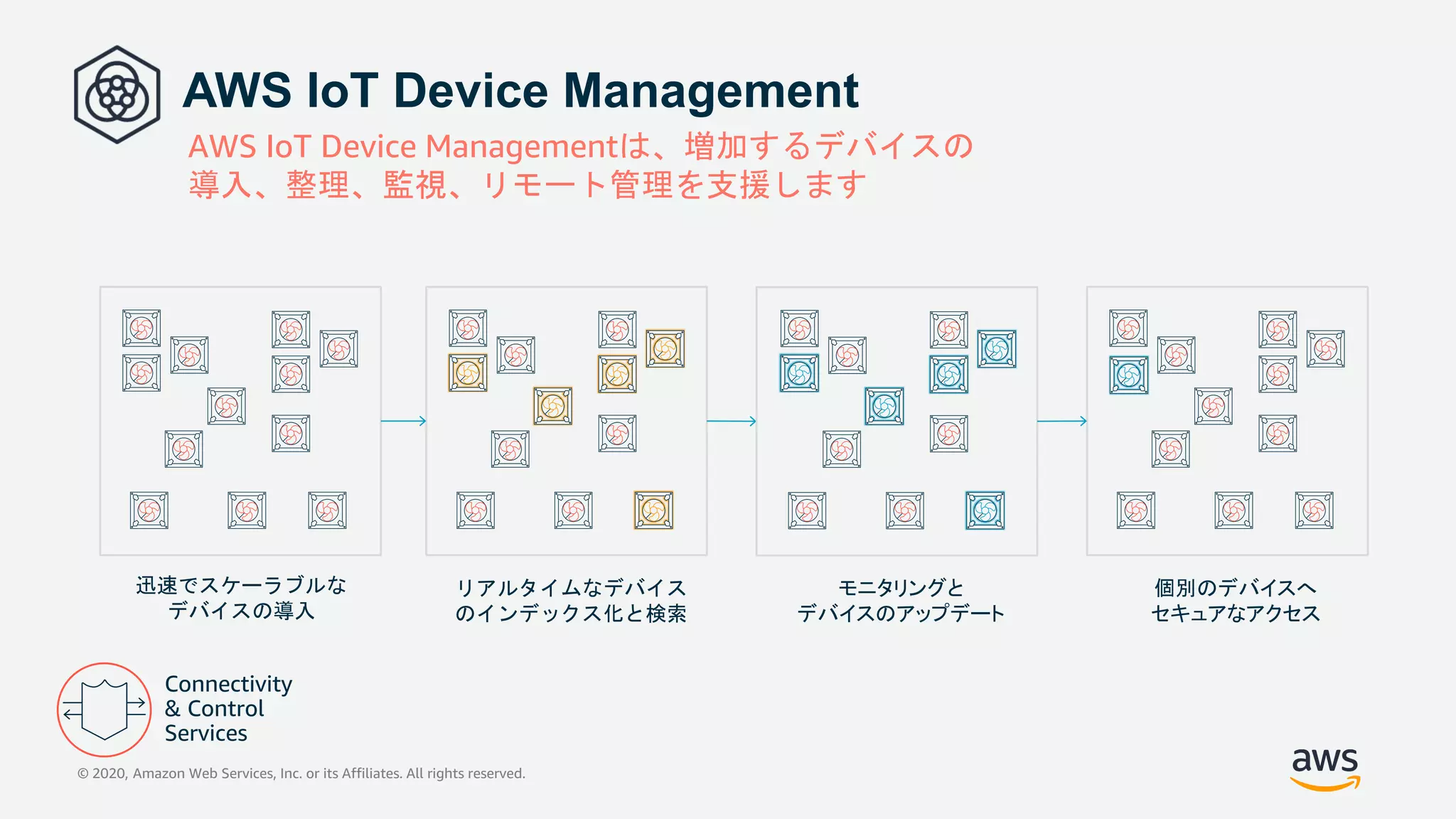 AWS IoT Device Management

AWS IoT Device Managementは、増加するデバイスの導入、整理、監視、リモート管理を支援します

迅速でスケーラブルなデバイスの導入

リアルタイムなデバイスのインデックス化と検索

モニタリングとデバイスのアップデート

個別のデバイスへセキュアなアクセス

Connectivity & Control Services

© 2020, Amazon Web Services, Inc. or its Affiliates. All rights reserved.

aws